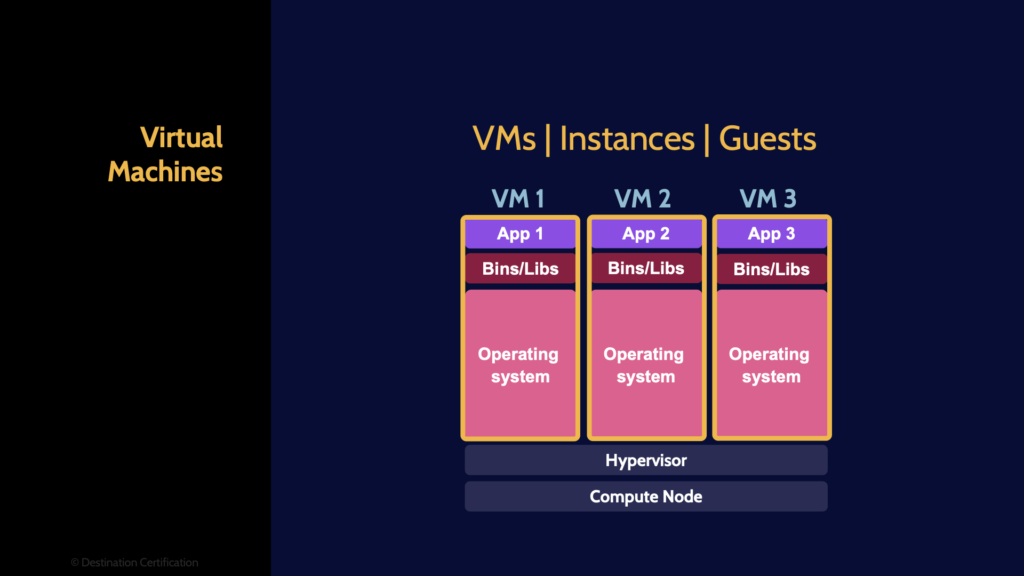 Virtual Machines

VMs | Instances | Guests

VM 1

App 1

Bins/Libs

Operating system

VM 2

App 2

Bins/Libs

Operating system

VM 3

App 3

Bins/Libs

Operating system

Hypervisor

Compute Node

© Destination Certification